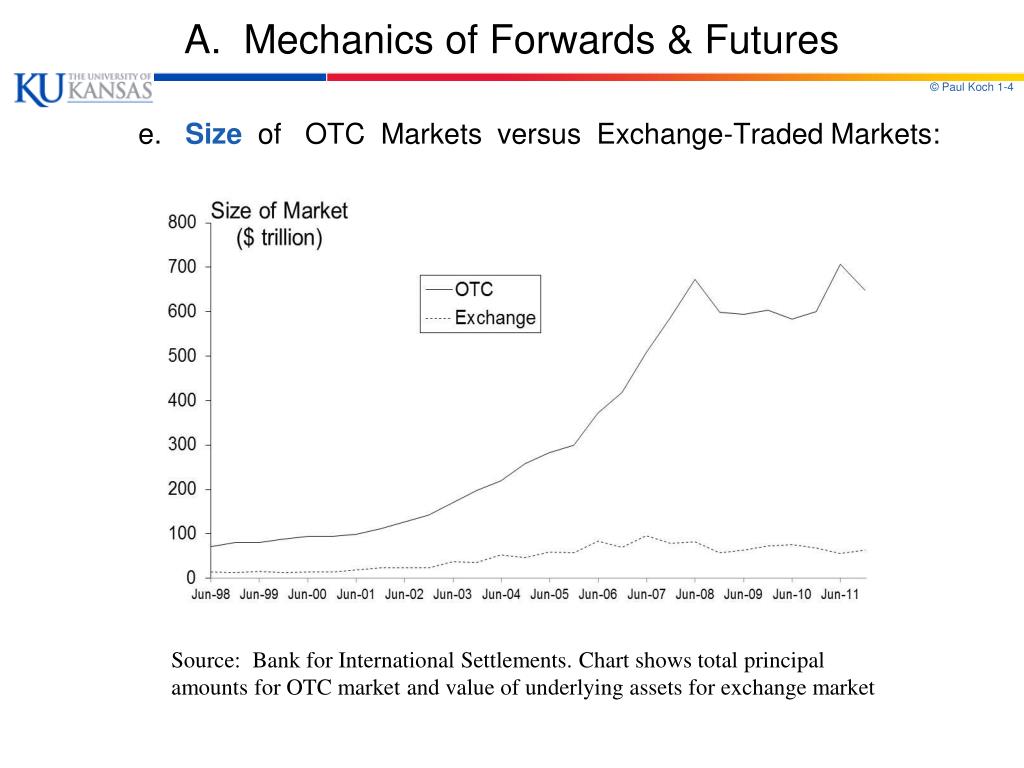 A. Mechanics of Forwards & Futures

KU THE UNIVERSITY OF KANSAS

© Paul Koch 1-4

e. Size of OTC Markets versus Exchange-Traded Markets:

Size of Market ($ trillion)

800
700
600
500
400
300
200
100
0

OTC
Exchange

Jun-98 Jun-99 Jun-00 Jun-01 Jun-02 Jun-03 Jun-04 Jun-05 Jun-06 Jun-07 Jun-08 Jun-09 Jun-10 Jun-11

Source: Bank for International Settlements. Chart shows total principal amounts for OTC market and value of underlying assets for exchange market